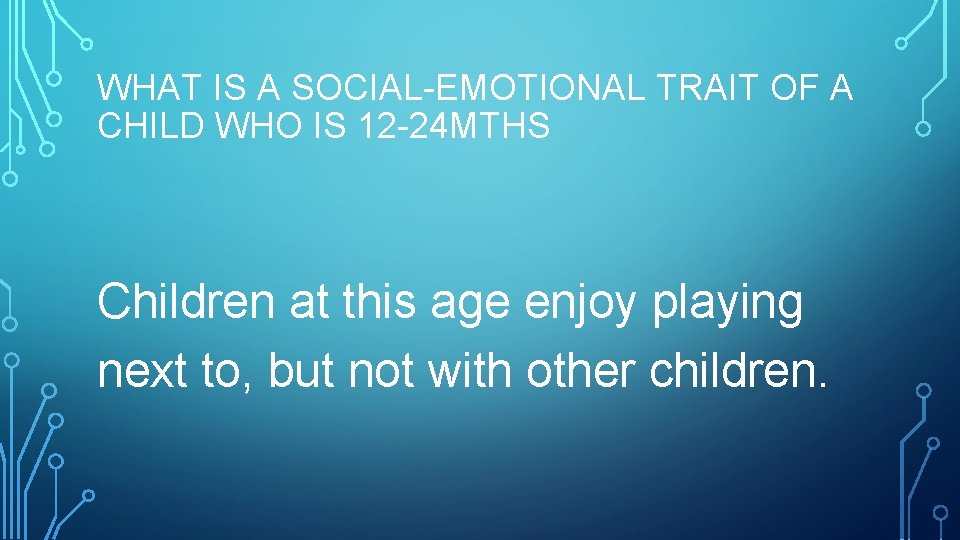 WHAT IS A SOCIAL-EMOTIONAL TRAIT OF A CHILD WHO IS 12-24MTHS

Children at this age enjoy playing next to, but not with other children.